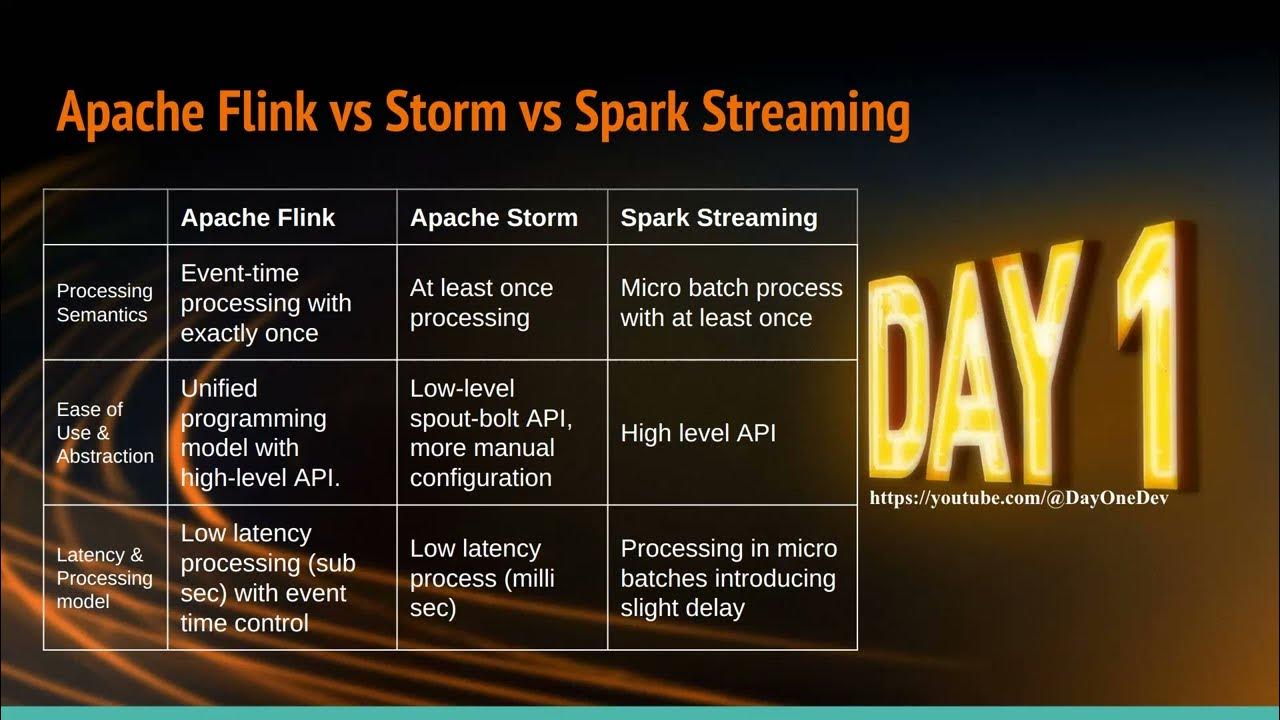 Apache Flink vs Storm vs Spark Streaming

| | Apache Flink | Apache Storm | Spark Streaming |
|---|---|---|---|
| Processing Semantics | Event-time processing with exactly once | At least once processing | Micro batch process with at least once |
| Ease of Use & Abstraction | Unified programming model with high-level API. | Low-level spout-bolt API, more manual configuration | High level API |
| Latency & Processing model | Low latency processing (sub sec) with event time control | Low latency process (milli sec) | Processing in micro batches introducing slight delay |

DAY 1

https://youtube.com/@DayOneDev